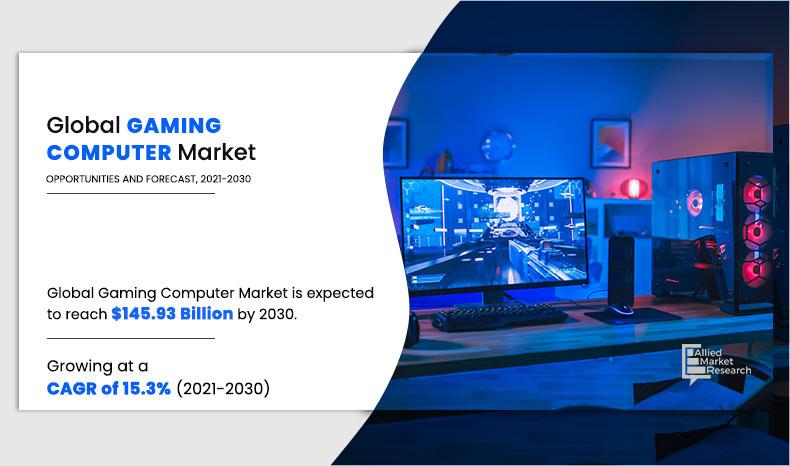 Global GAMING COMPUTER Market

OPPORTUNITIES AND FORECAST, 2021-2030

Global Gaming Computer Market is expected to reach $145.93 Billion by 2030.

Growing at a CAGR of 15.3% (2021-2030)

Allied Market Research